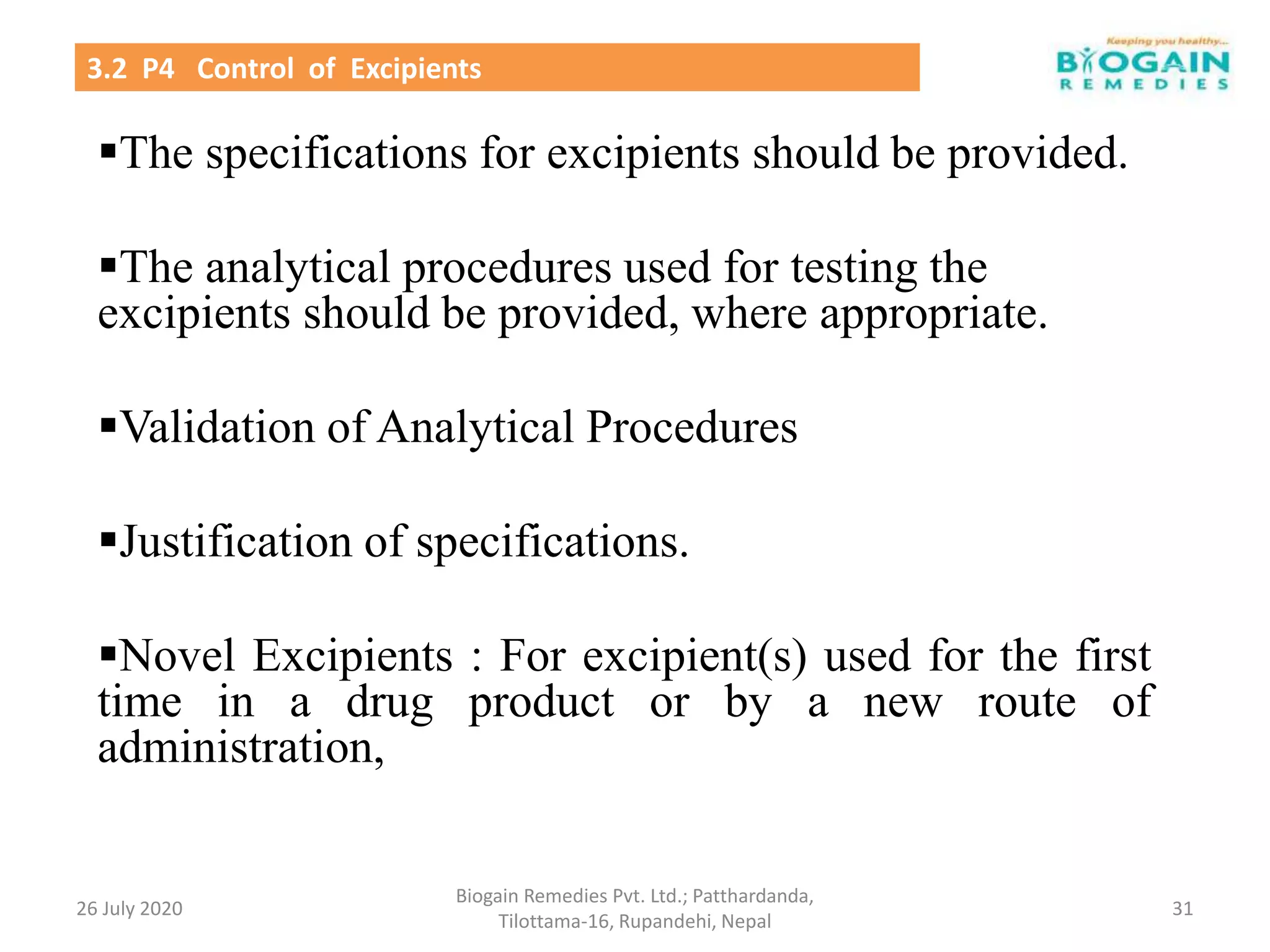 3.2 P4 Control of Excipients

Keeping you healthy...
BIOGAIN
REMEDIES

▪The specifications for excipients should be provided.

▪The analytical procedures used for testing the excipients should be provided, where appropriate.

▪Validation of Analytical Procedures

▪Justification of specifications.

▪Novel Excipients : For excipient(s) used for the first time in a drug product or by a new route of administration,

26 July 2020

Biogain Remedies Pvt. Ltd.; Patthardanda, Tilottama-16, Rupandehi, Nepal

31